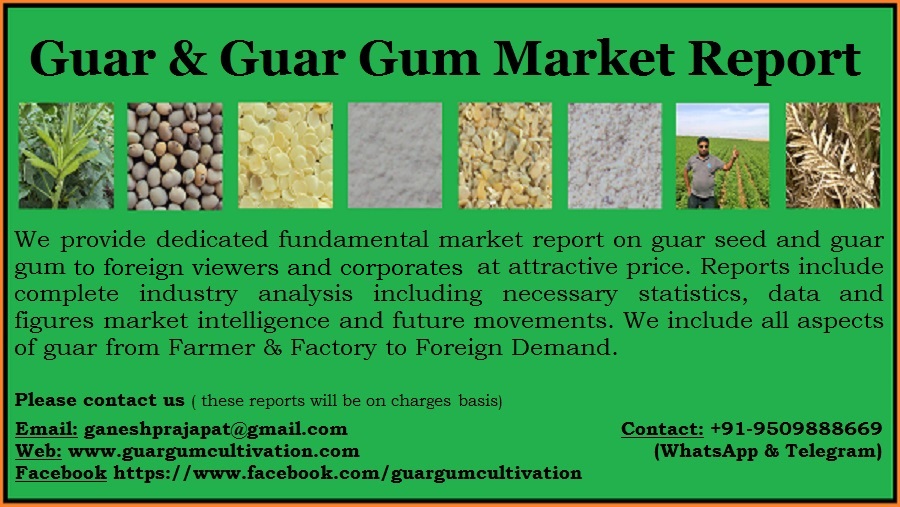 Guar & Guar Gum Market Report

We provide dedicated fundamental market report on guar seed and guar gum to foreign viewers and corporates at attractive price. Reports include complete industry analysis including necessary statistics, data and figures market intelligence and future movements. We include all aspects of guar from Farmer & Factory to Foreign Demand.

Please contact us ( these reports will be on charges basis)

Email: ganeshprajapat@gmail.com
Web: www.guargumcultivation.com
Facebook https://www.facebook.com/guargumcultivation

Contact: +91-9509888669
(WhatsApp & Telegram)